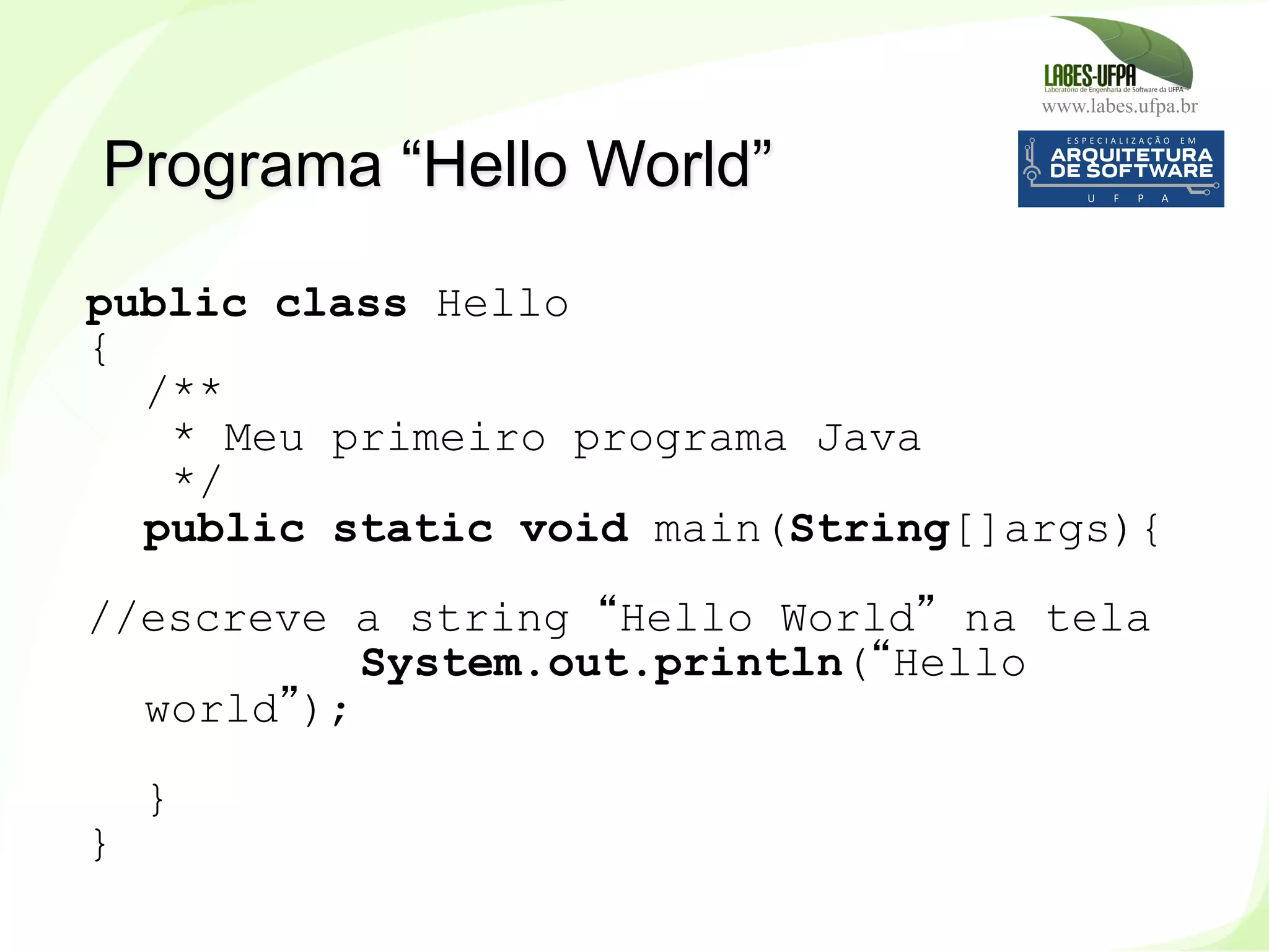 LABES-UFPA
Laboratório de Engenharia de Software da UFPA
www.labes.ufpa.br

ESPECIALIZAÇÃO EM
ARQUITETURA DE SOFTWARE
U F P A

Programa “Hello World”

public class Hello
{
/**
* Meu primeiro programa Java
*/
public static void main(String[]args){

//escreve a string “Hello World” na tela
System.out.println(“Hello world”);

}
}